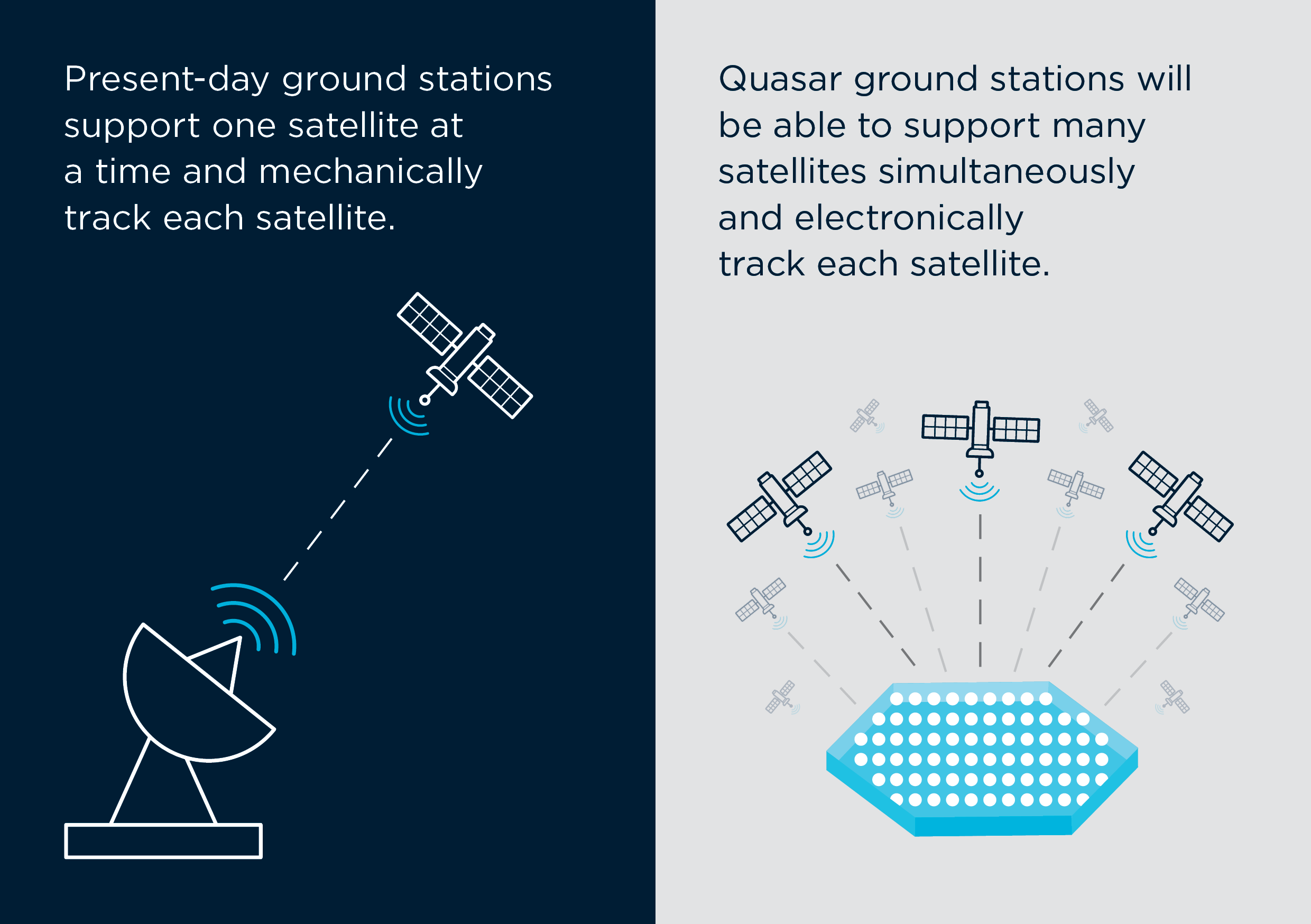 Present-day ground stations support one satellite at a time and mechanically track each satellite.

Quasar ground stations will be able to support many satellites simultaneously and electronically track each satellite.